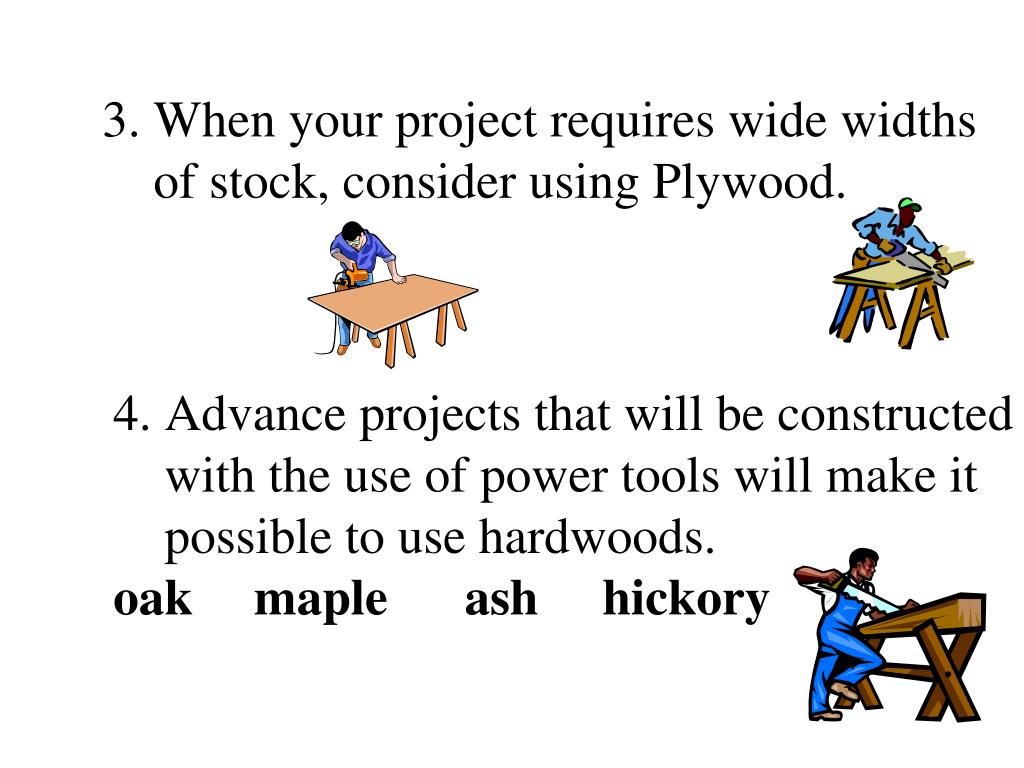 3. When your project requires wide widths of stock, consider using Plywood.

4. Advance projects that will be constructed with the use of power tools will make it possible to use hardwoods.

oak maple ash hickory